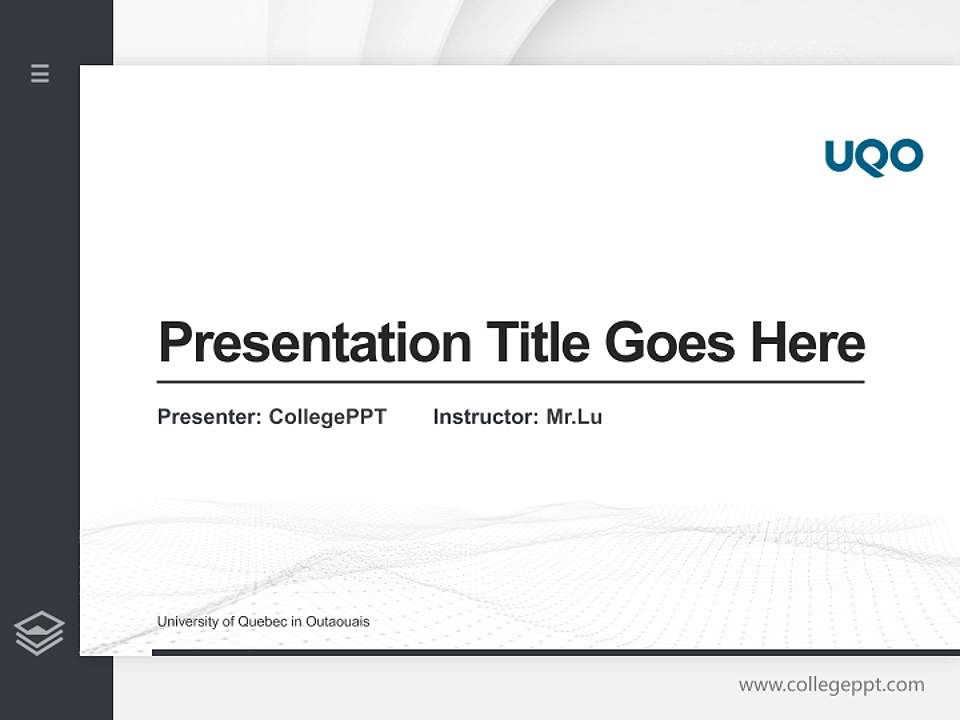 UQO

Presentation Title Goes Here

Presenter: CollegePPT Instructor: Mr.Lu

University of Quebec in Outaouais

www.collegeppt.com